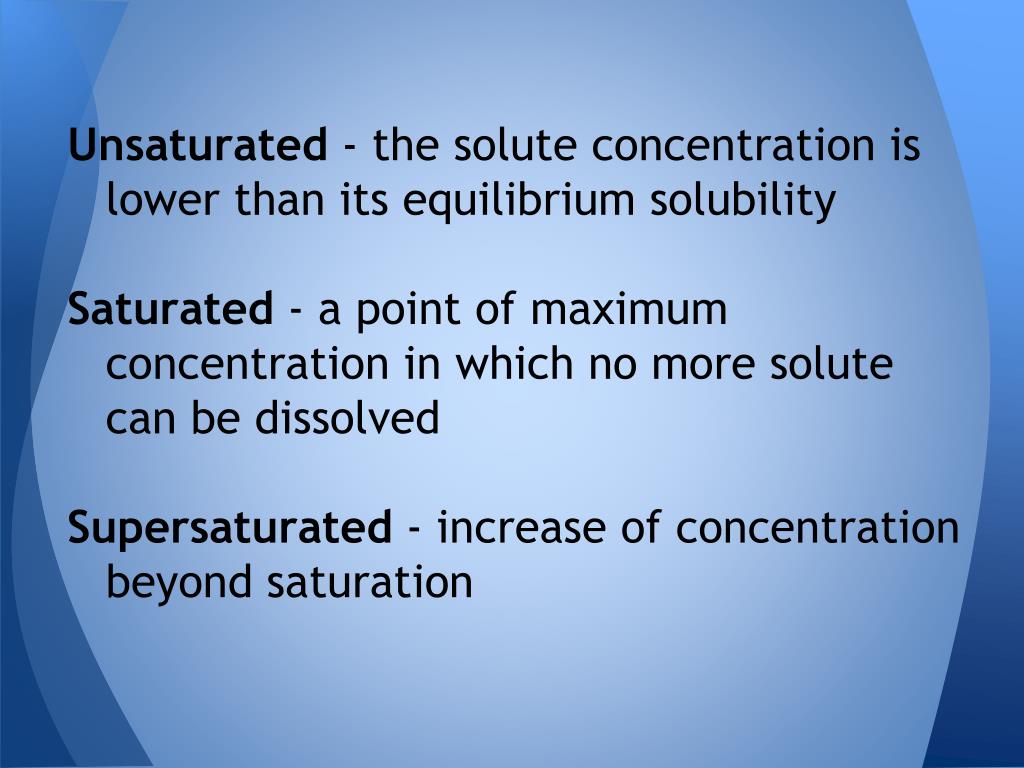 Unsaturated - the solute concentration is lower than its equilibrium solubility

Saturated - a point of maximum concentration in which no more solute can be dissolved

Supersaturated - increase of concentration beyond saturation